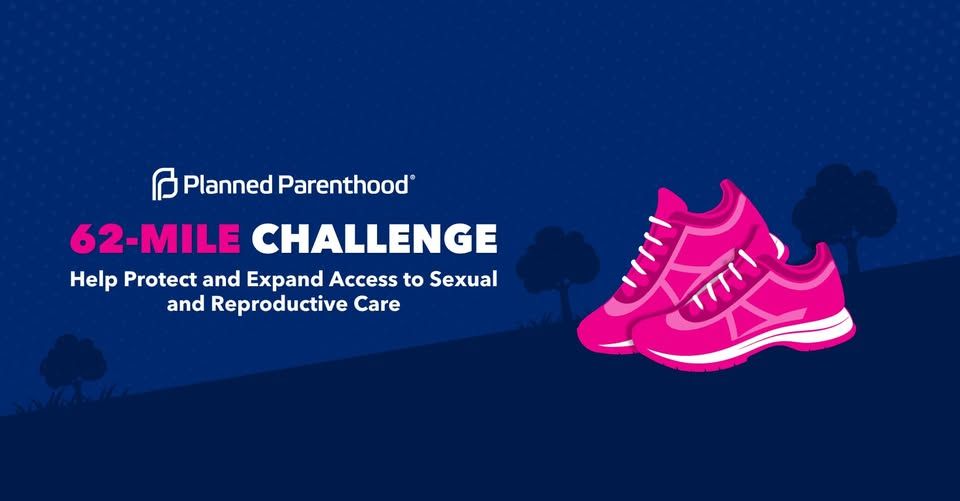 Planned Parenthood®

62-MILE CHALLENGE

Help Protect and Expand Access to Sexual and Reproductive Care